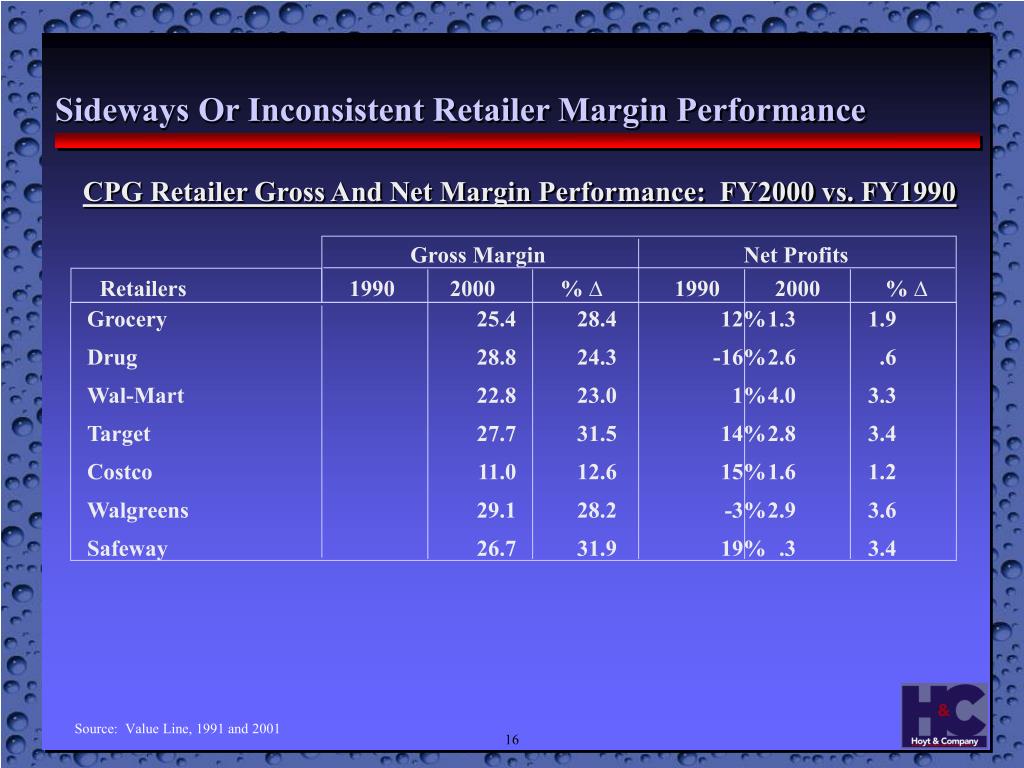 Sideways Or Inconsistent Retailer Margin Performance

CPG Retailer Gross And Net Margin Performance: FY2000 vs. FY1990

| | Gross Margin | | | Net Profits | | |
|---|---|---|---|---|---|---|
| Retailers | 1990 | 2000 | % $\Delta$ | 1990 | 2000 | % $\Delta$ |
| Grocery | | 25.4 | 28.4 | 12% | 1.3 | 1.9 |
| Drug | | 28.8 | 24.3 | -16% | 2.6 | .6 |
| Wal-Mart | | 22.8 | 23.0 | 1% | 4.0 | 3.3 |
| Target | | 27.7 | 31.5 | 14% | 2.8 | 3.4 |
| Costco | | 11.0 | 12.6 | 15% | 1.6 | 1.2 |
| Walgreens | | 29.1 | 28.2 | -3% | 2.9 | 3.6 |
| Safeway | | 26.7 | 31.9 | 19% | .3 | 3.4 |

Source: Value Line, 1991 and 2001

16

H&C
Hoyt & Company